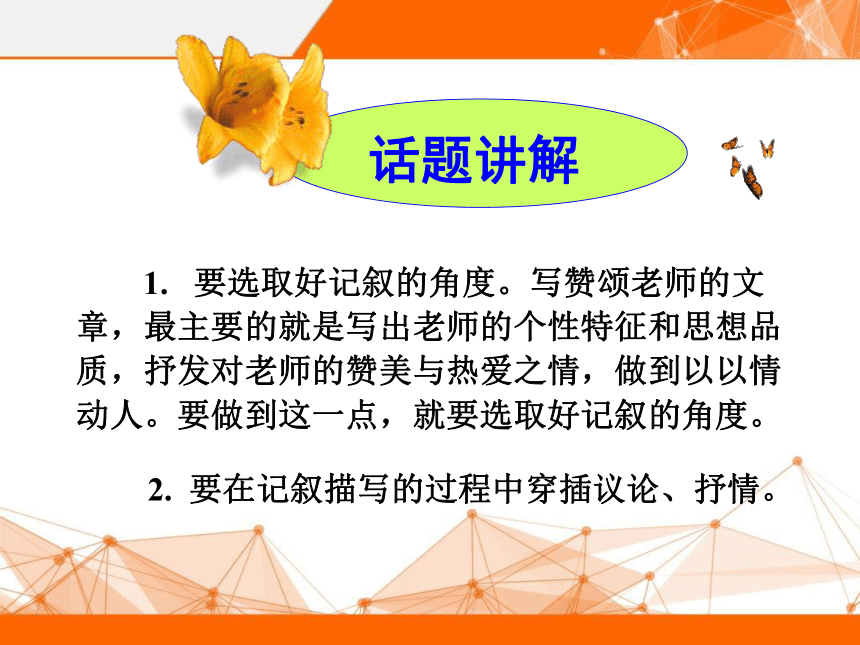 话题讲解

1. 要选取好记叙的角度。写赞颂老师的文章，最主要的就是写出老师的个性特征和思想品质，抒发对老师的赞美与热爱之情，做到以以情动人。要做到这一点，就要选取好记叙的角度。

2. 要在记叙描写的过程中穿插议论、抒情。